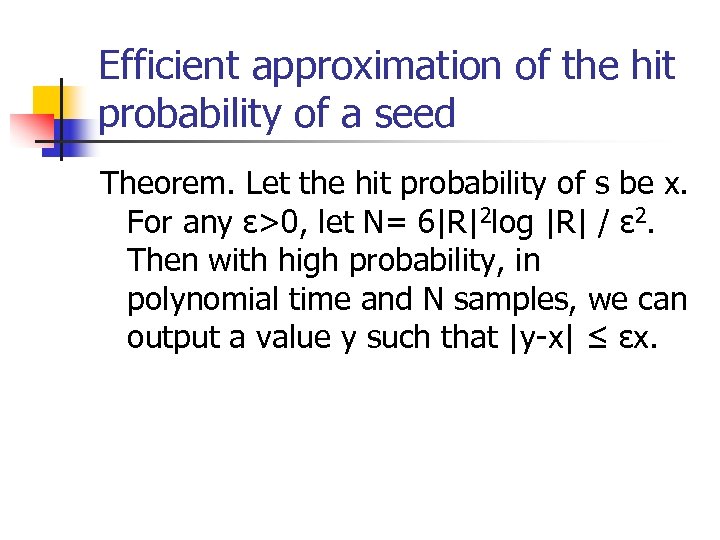 Efficient approximation of the hit probability of a seed

Theorem. Let the hit probability of s be x. For any $\varepsilon>0$, let $N= 6|R|^2\log |R| / \varepsilon^2$. Then with high probability, in polynomial time and N samples, we can output a value y such that $|y-x| \leq \varepsilon x$.